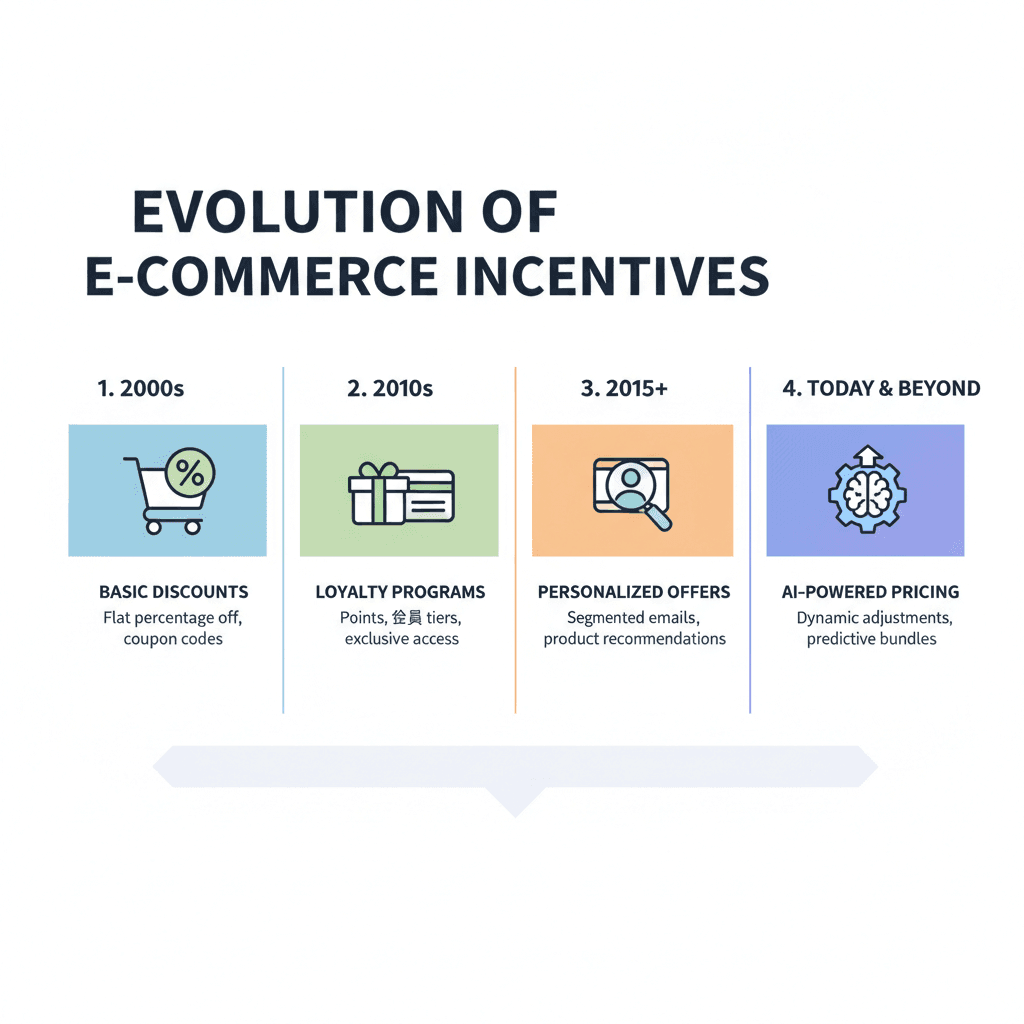 EVOLUTION OF E-COMMERCE INCENTIVES

1. 2000s

%

BASIC DISCOUNTS
Flat percentage off, coupon codes

2. 2010s

LOYALTY PROGRAMS
Points, 会員 tiers, exclusive access

3. 2015+

PERSONALIZED OFFERS
Segmented emails, product recommendations

4. TODAY & BEYOND

AI-POWERED PRICING
Dynamic adjustments, predictive bundles